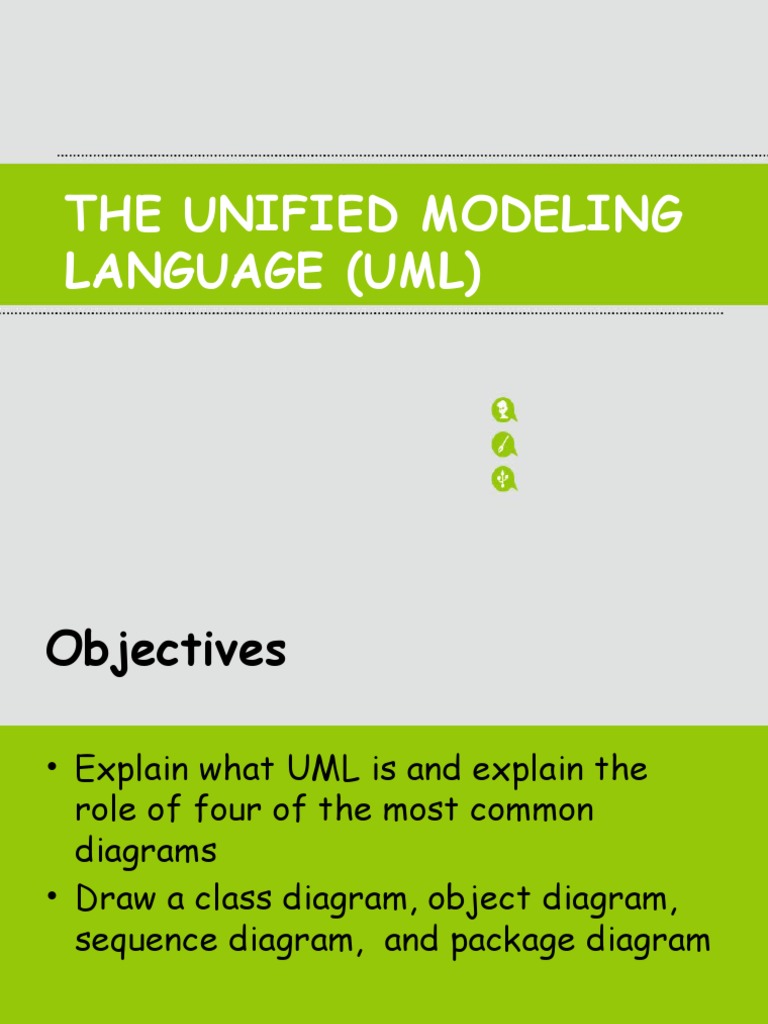 THE UNIFIED MODELING LANGUAGE (UML)

Objectives

• Explain what UML is and explain the role of four of the most common diagrams
• Draw a class diagram, object diagram, sequence diagram, and package diagram